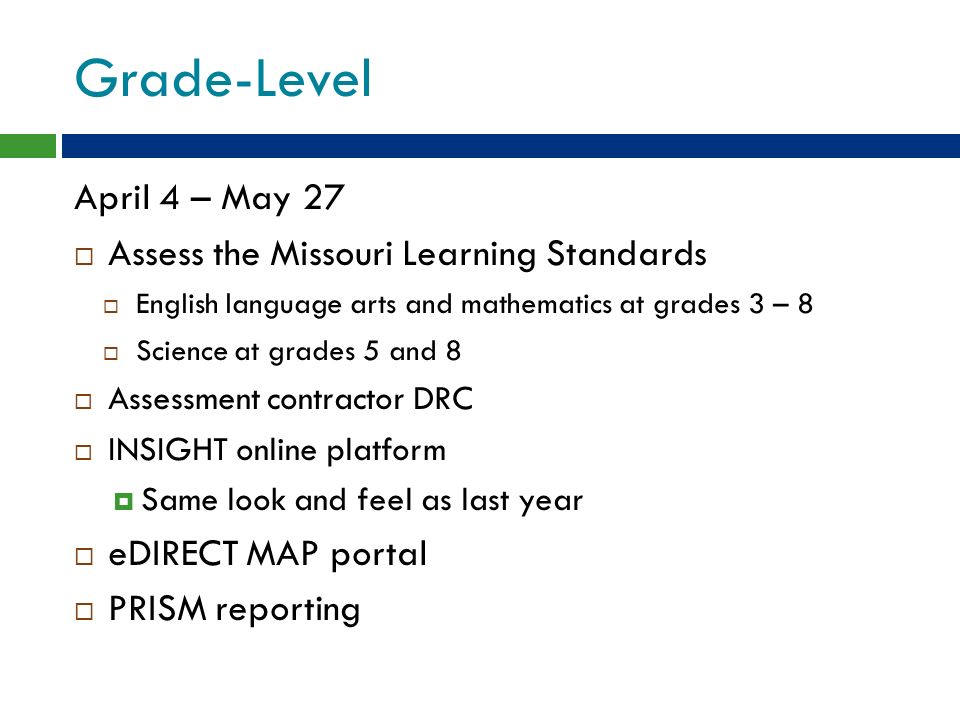 Grade-Level

April 4 – May 27

Assess the Missouri Learning Standards

English language arts and mathematics at grades 3 – 8

Science at grades 5 and 8

Assessment contractor DRC

INSIGHT online platform

Same look and feel as last year

eDIRECT MAP portal

PRISM reporting